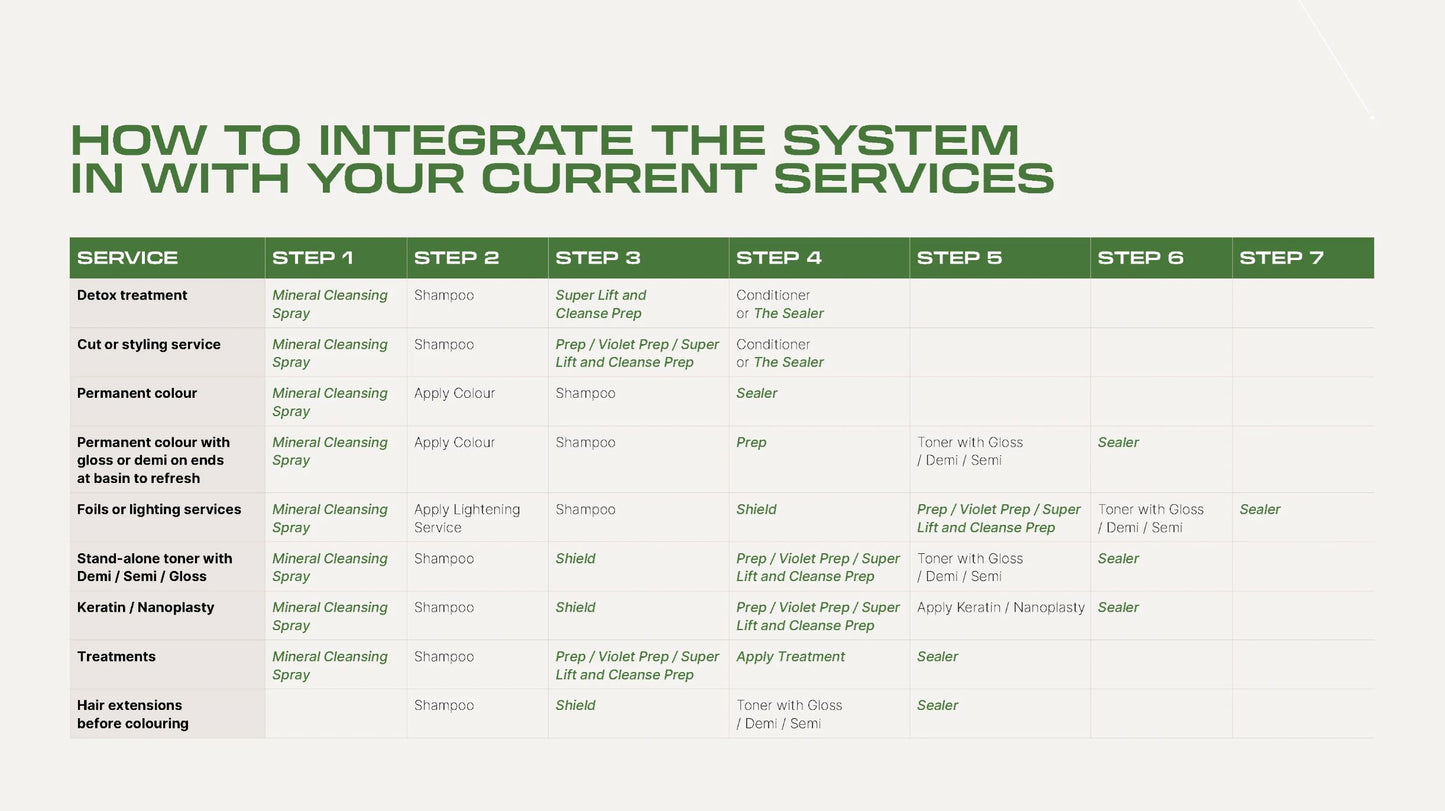 HOW TO INTEGRATE THE SYSTEM IN WITH YOUR CURRENT SERVICES

| SERVICE | STEP 1 | STEP 2 | STEP 3 | STEP 4 | STEP 5 | STEP 6 | STEP 7 |
|---|---|---|---|---|---|---|---|
| Detox treatment | Mineral Cleansing Spray | Shampoo | Super Lift and Cleanse Prep | Conditioner or The Sealer | | | |
| Cut or styling service | Mineral Cleansing Spray | Shampoo | Prep / Violet Prep / Super Lift and Cleanse Prep | Conditioner or The Sealer | | | |
| Permanent colour | Mineral Cleansing Spray | Apply Colour | Shampoo | Sealer | | | |
| Permanent colour with gloss or demi on ends at basin to refresh | Mineral Cleansing Spray | Apply Colour | Shampoo | Prep | Toner with Gloss / Demi / Semi | Sealer | |
| Foils or lighting services | Mineral Cleansing Spray | Apply Lightening Service | Shampoo | Shield | Prep / Violet Prep / Super Lift and Cleanse Prep | Toner with Gloss / Demi / Semi | Sealer |
| Stand-alone toner with Demi / Semi / Gloss | Mineral Cleansing Spray | Shampoo | Shield | Prep / Violet Prep / Super Lift and Cleanse Prep | Toner with Gloss / Demi / Semi | Sealer | |
| Keratin / Nanoplasty | Mineral Cleansing Spray | Shampoo | Shield | Prep / Violet Prep / Super Lift and Cleanse Prep | Apply Keratin / Nanoplasty | Sealer | |
| Treatments | Mineral Cleansing Spray | Shampoo | Prep / Violet Prep / Super Lift and Cleanse Prep | Apply Treatment | Sealer | | |
| Hair extensions before colouring | | Shampoo | Shield | Toner with Gloss / Demi / Semi | Sealer | | |